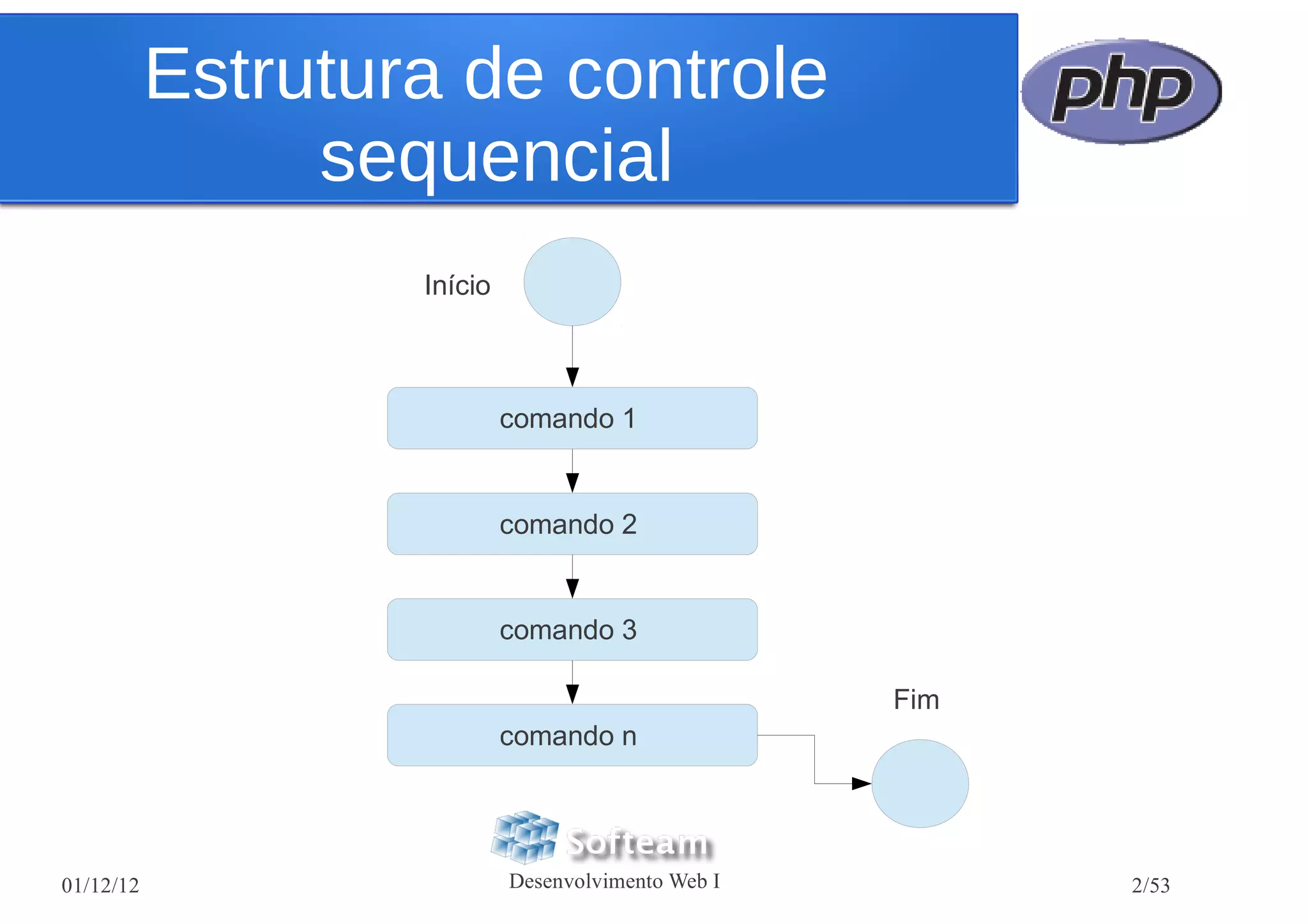 Estrutura de controle sequencial

php

Início

comando 1

comando 2

comando 3

comando n

Fim

Softeam

01/12/12

Desenvolvimento Web I

2/53